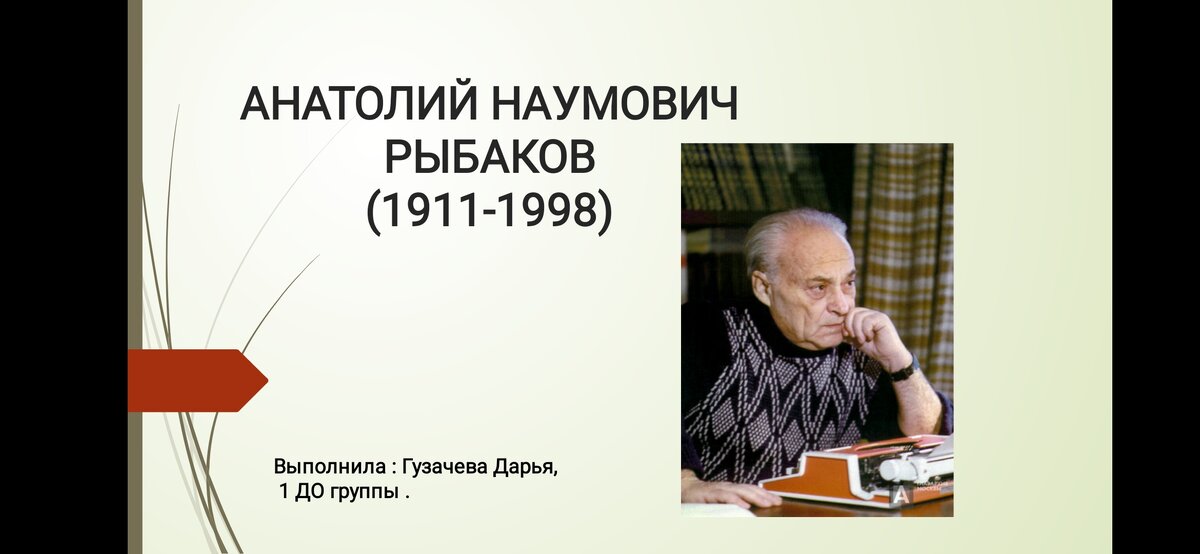 АНАТОЛИЙ НАУМОВИЧ РЫБАКОВ (1911-1998)

Выполнила : Гузачева Дарья, 1 ДО группы .